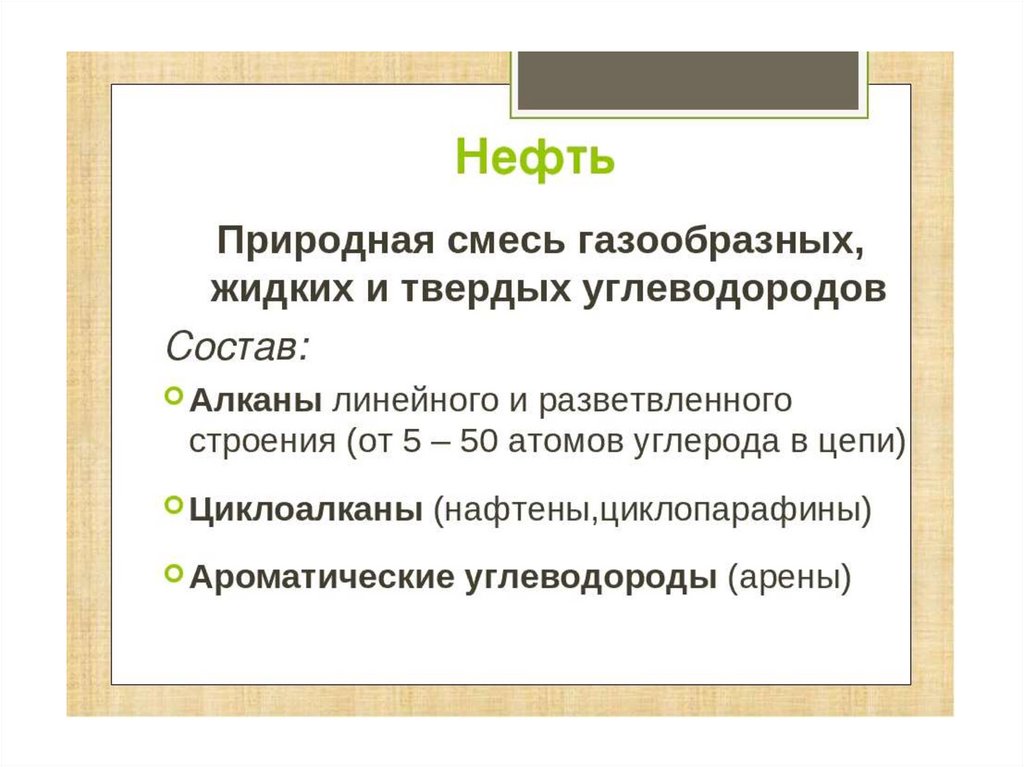 Нефть

Природная смесь газообразных, жидких и твердых углеводородов

Состав:

Алканы линейного и разветвленного строения (от 5 – 50 атомов углерода в цепи)

Циклоалканы (нафтены,циклопарафины)

Ароматические углеводороды (арены)